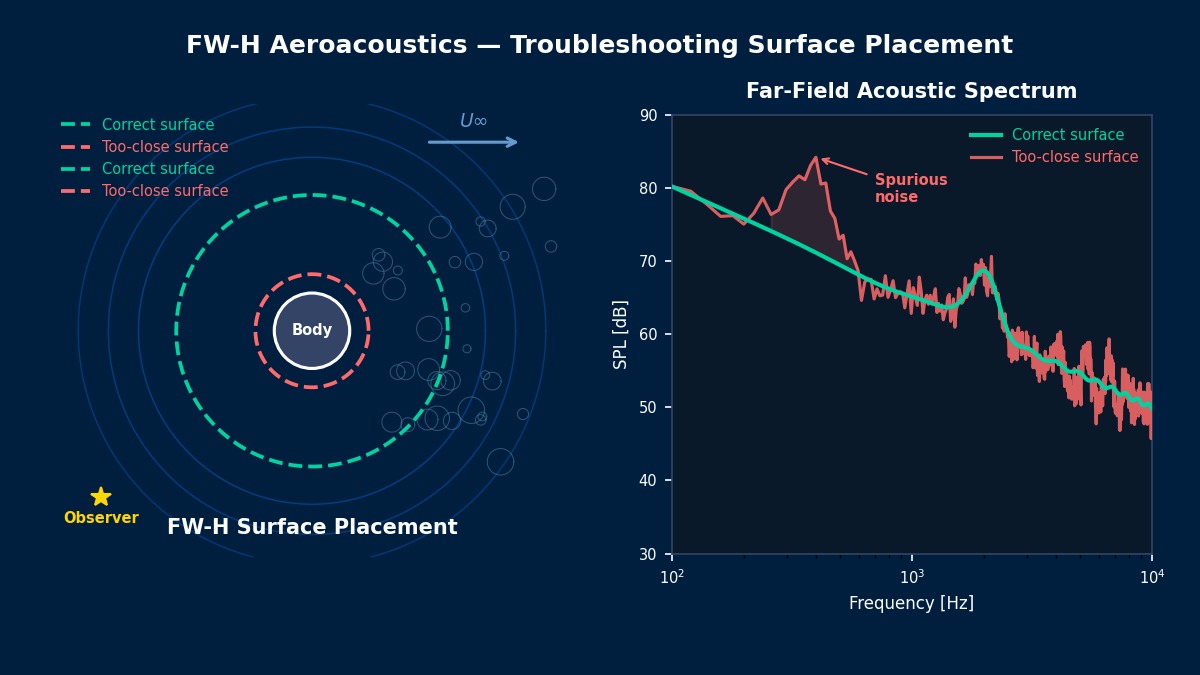 FW-H Aeroacoustics — Troubleshooting Surface Placement

Correct surface
Too-close surface
Correct surface
Too-close surface

$U\infty$

Body

Observer

FW-H Surface Placement

Far-Field Acoustic Spectrum

Correct surface
Too-close surface

Spurious noise

SPL [dB]

90
80
70
60
50
40
30

$10^2$
$10^3$
$10^4$

Frequency [Hz]